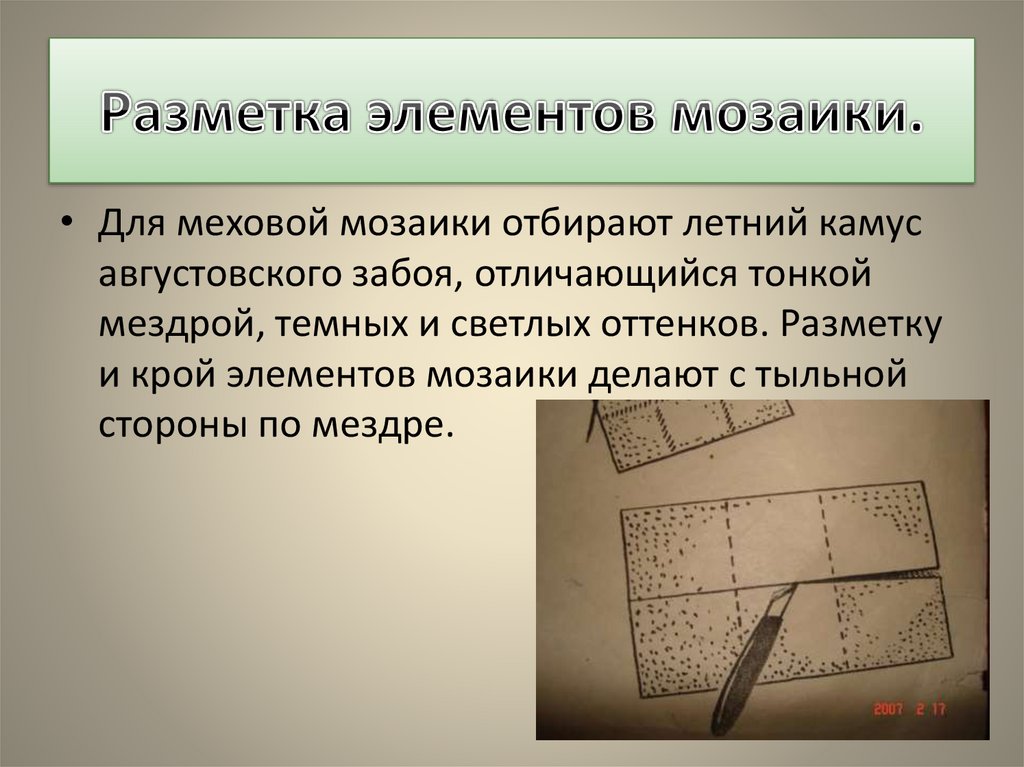 Разметка элементов мозаики.

• Для меховой мозаики отбирают летний камус августовского забоя, отличающийся тонкой мездрой, темных и светлых оттенков. Разметку и крой элементов мозаики делают с тыльной стороны по мездре.

2007 2 17